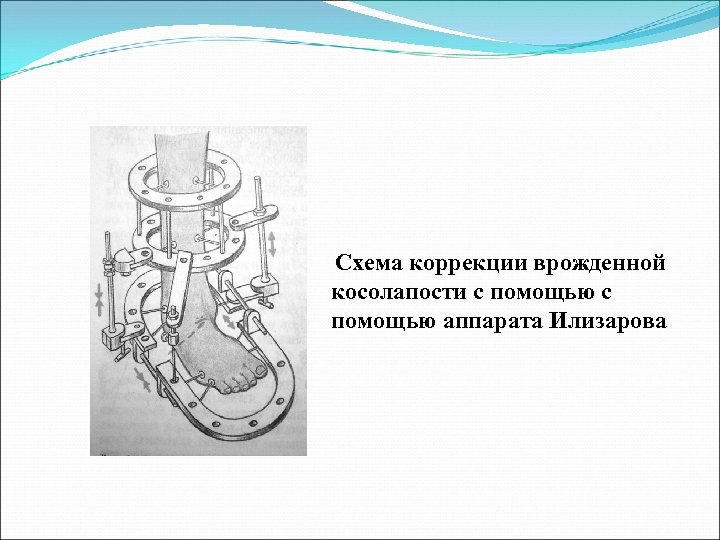 Схема коррекции врожденной косолапости с помощью с помощью аппарата Илизарова